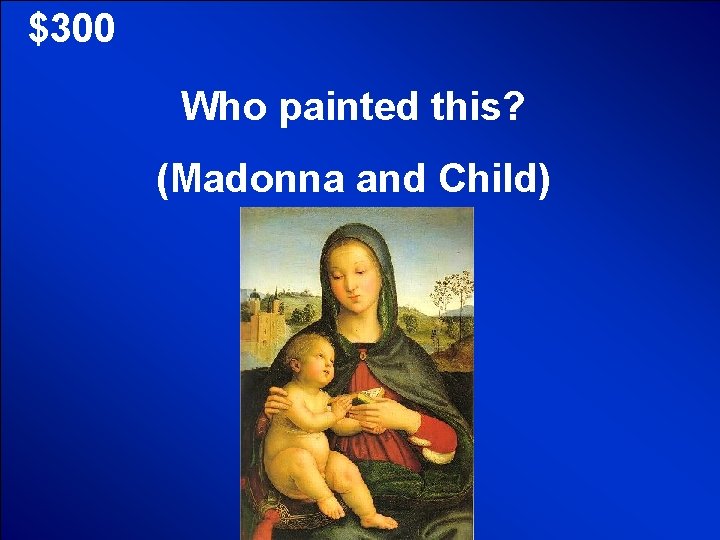 \$300

Who painted this?

(Madonna and Child)